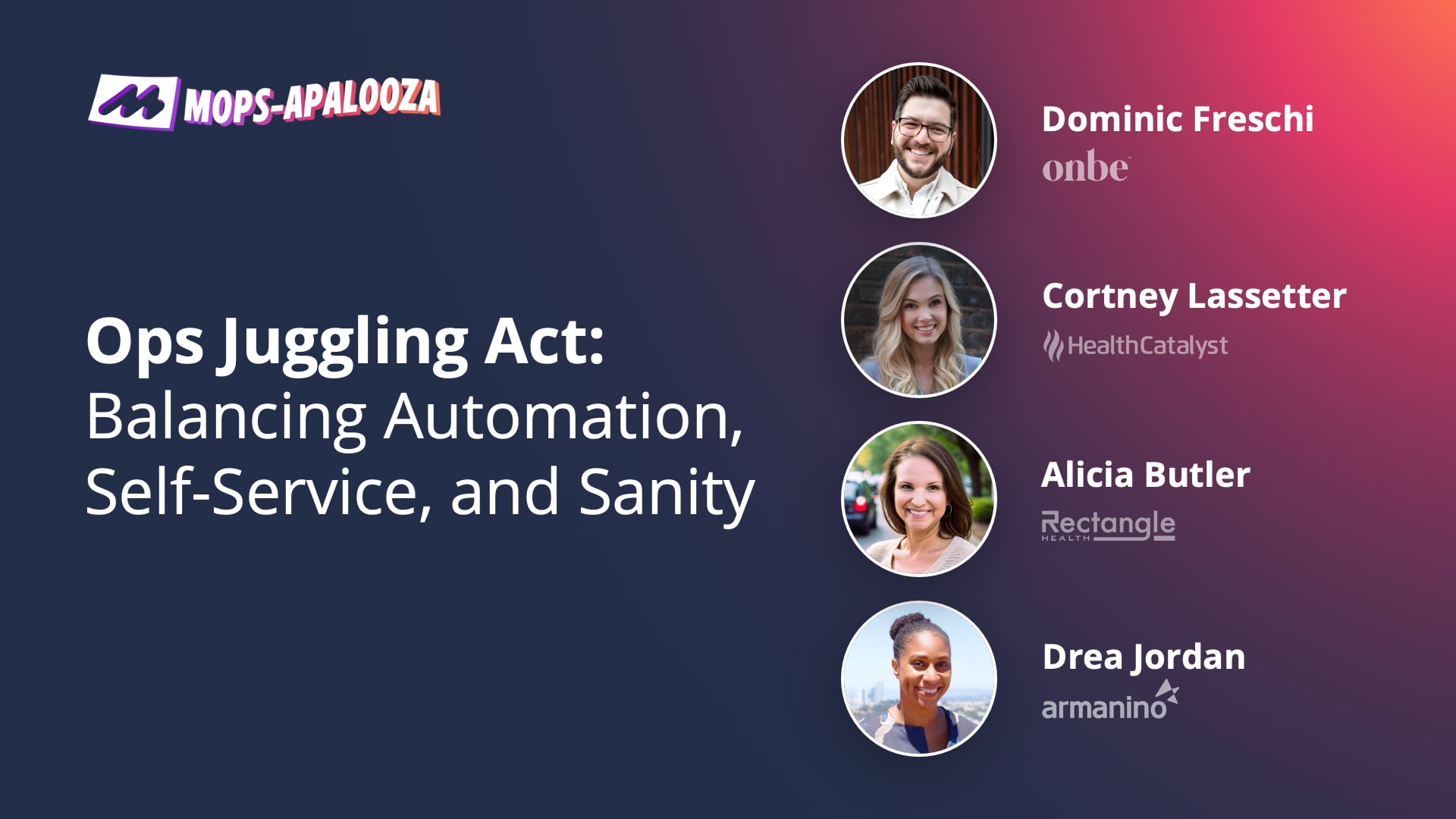 MOPS-APALOOZA

Ops Juggling Act:
Balancing Automation, Self-Service, and Sanity

Dominic Freschi
onbe

Cortney Lassetter
HealthCatalyst

Alicia Butler
Rectangle
HEALTH

Drea Jordan
armanino